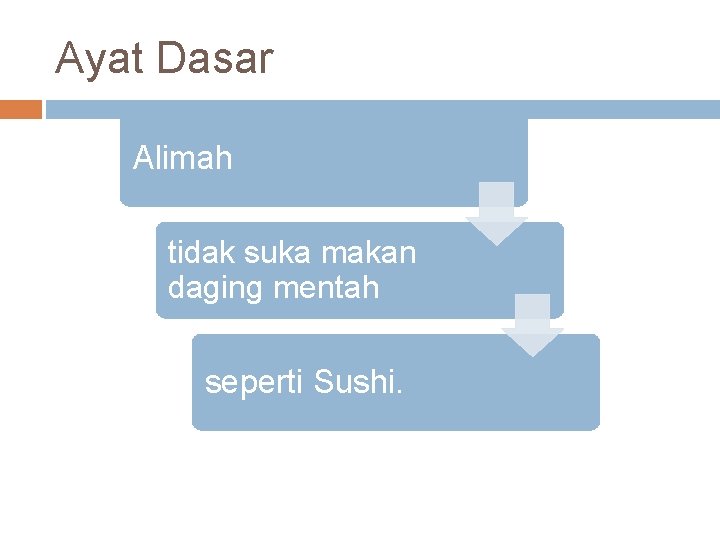 Ayat Dasar

Alimah

tidak suka makan daging mentah

seperti Sushi.